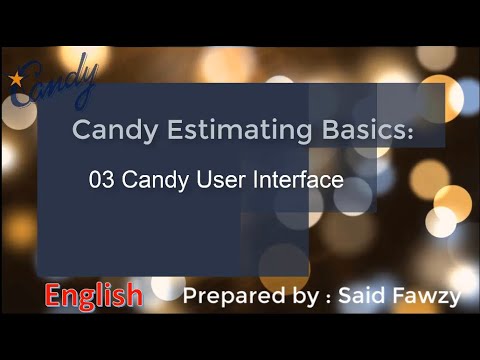 Candy

Candy Estimating Basics:

03 Candy User Interface

English Prepared by : Said Fawzy